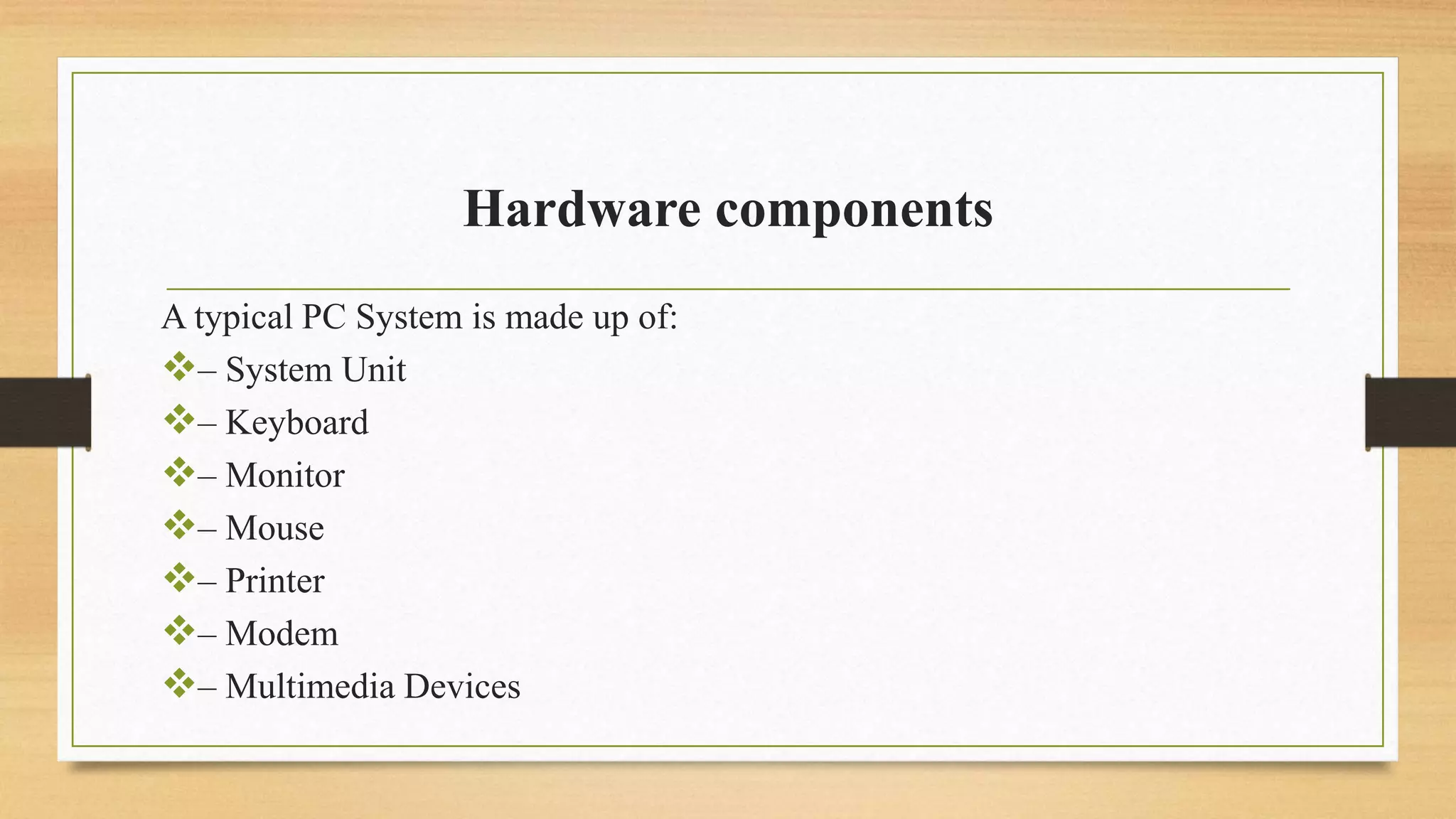 Hardware components

A typical PC System is made up of:

❖– System Unit
❖– Keyboard
❖– Monitor
❖– Mouse
❖– Printer
❖– Modem
❖– Multimedia Devices